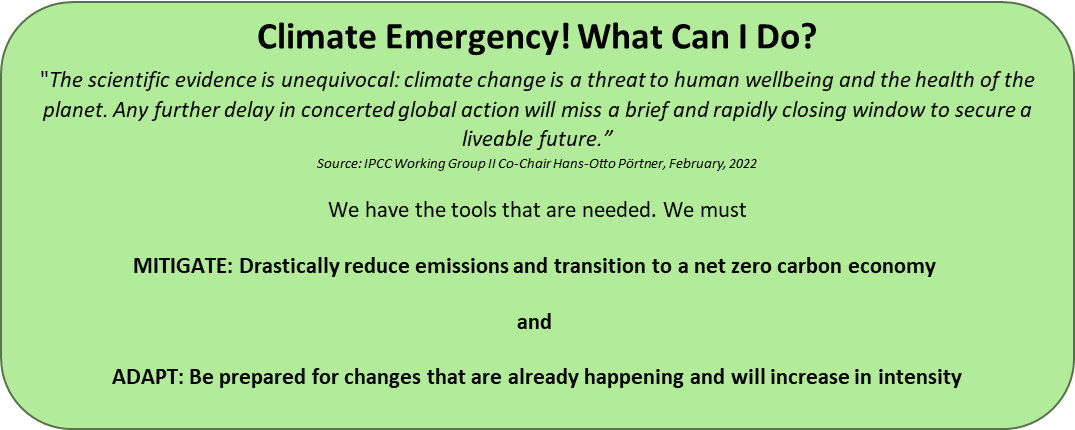 Climate Emergency! What Can I Do?

"The scientific evidence is unequivocal: climate change is a threat to human wellbeing and the health of the planet. Any further delay in concerted global action will miss a brief and rapidly closing window to secure a liveable future.”

Source: IPCC Working Group II Co-Chair Hans-Otto Pörtner, February, 2022

We have the tools that are needed. We must

MITIGATE: Drastically reduce emissions and transition to a net zero carbon economy

and

ADAPT: Be prepared for changes that are already happening and will increase in intensity